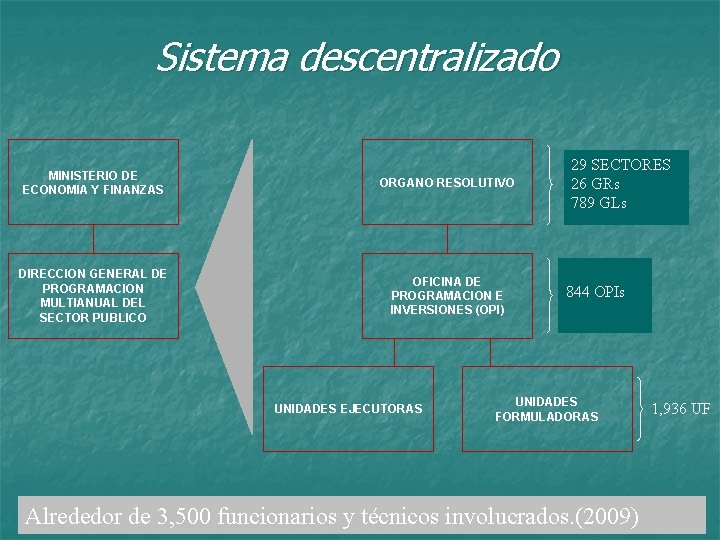 Sistema descentralizado

MINISTERIO DE ECONOMIA Y FINANZAS

DIRECCION GENERAL DE PROGRAMACION MULTIANUAL DEL SECTOR PUBLICO

ORGANO RESOLUTIVO

29 SECTORES
26 GRs
789 GLs

OFICINA DE PROGRAMACION E INVERSIONES (OPI)

844 OPIs

UNIDADES EJECUTORAS

UNIDADES FORMULADORAS

1,936 UF

Alrededor de 3,500 funcionarios y técnicos involucrados.(2009)